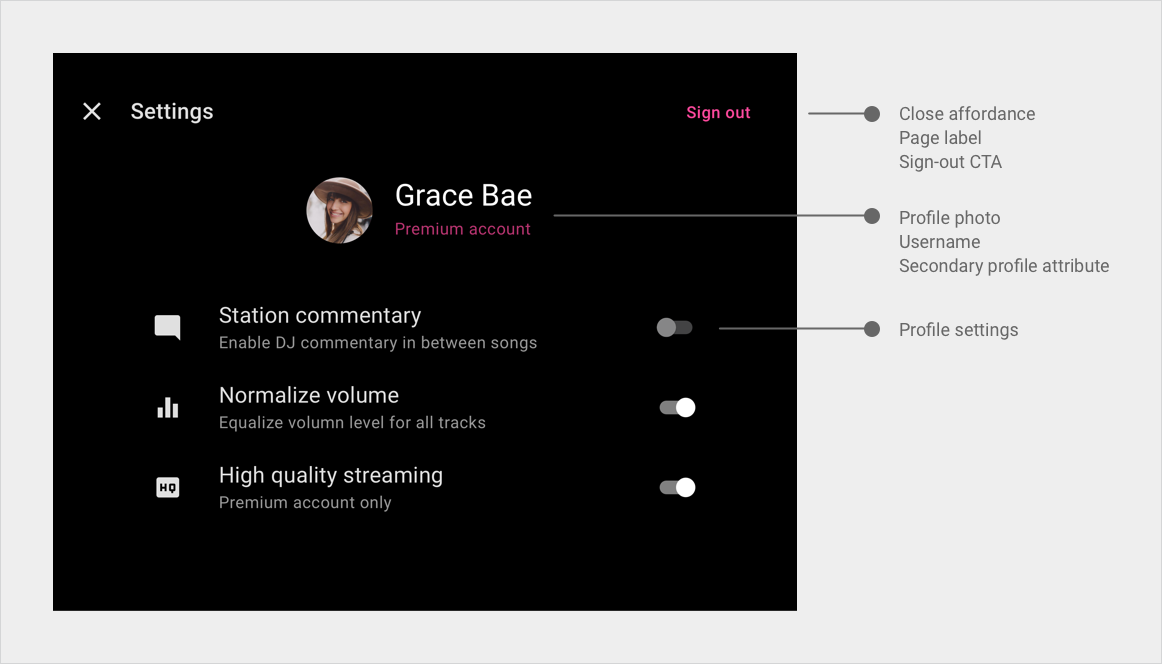 Settings

Sign out

Grace Bae
Premium account

Station commentary
Enable DJ commentary in between songs

Normalize volume
Equalize volumn level for all tracks

HQ

High quality streaming
Premium account only

Close affordance
Page label
Sign-out CTA

Profile photo
Username
Secondary profile attribute

Profile settings